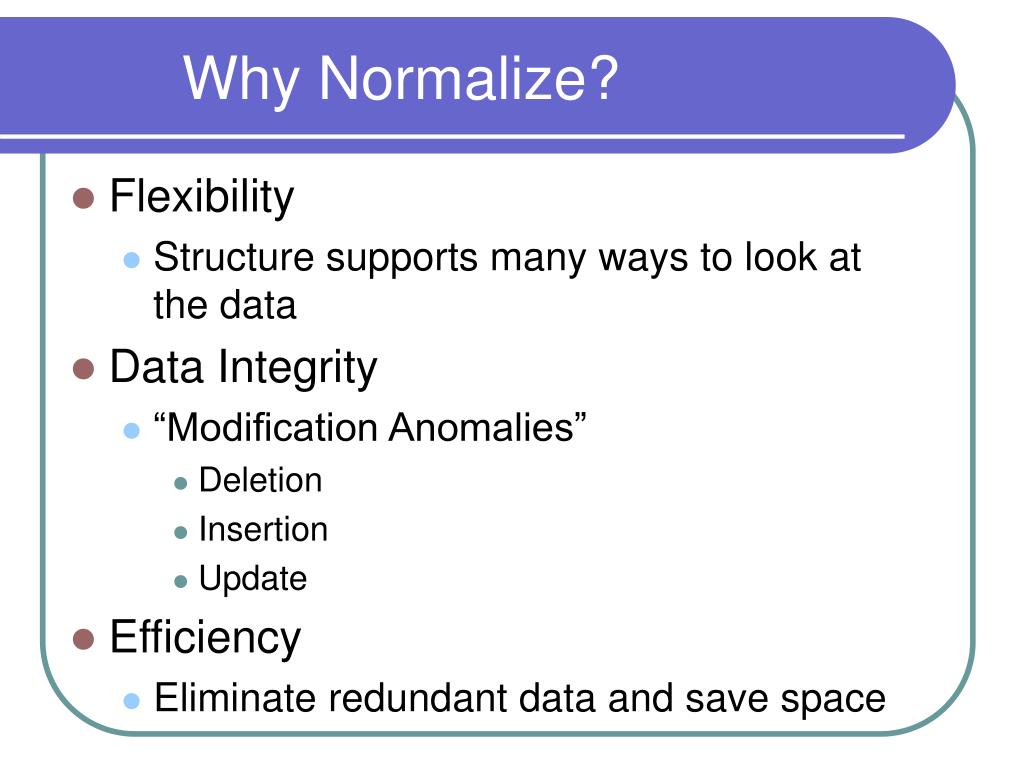 Why Normalize?

- Flexibility
  - Structure supports many ways to look at the data
- Data Integrity
  - “Modification Anomalies”
    - Deletion
    - Insertion
    - Update
- Efficiency
  - Eliminate redundant data and save space